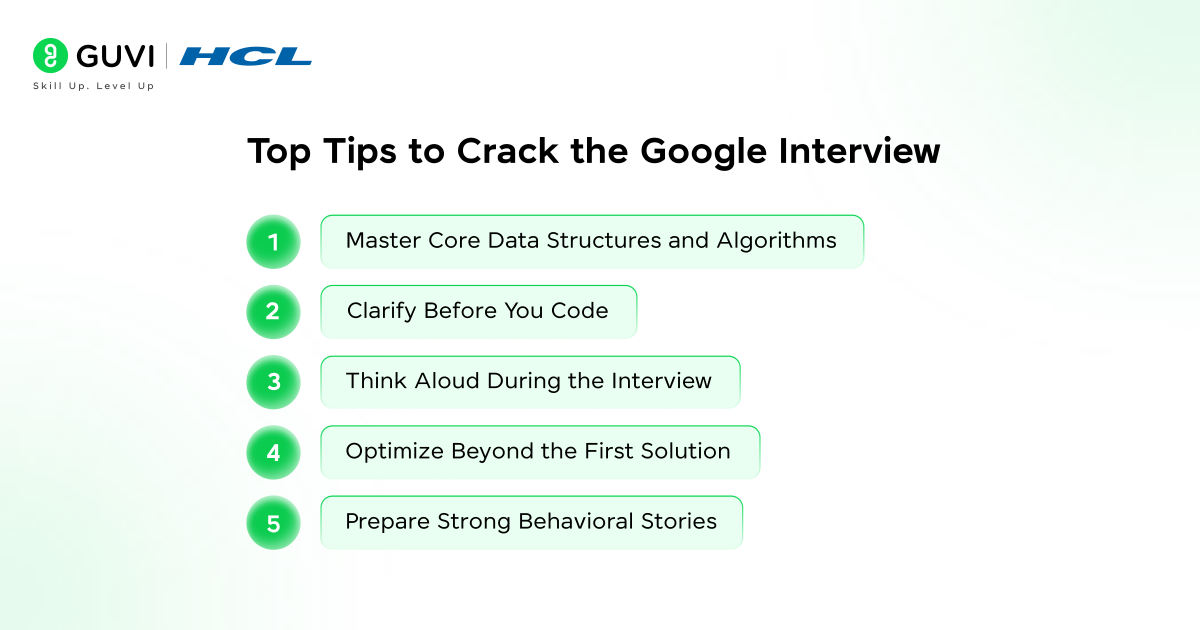 GUVI | HCL
Skill Up. Level Up

Top Tips to Crack the Google Interview

1 Master Core Data Structures and Algorithms

2 Clarify Before You Code

3 Think Aloud During the Interview

4 Optimize Beyond the First Solution

5 Prepare Strong Behavioral Stories